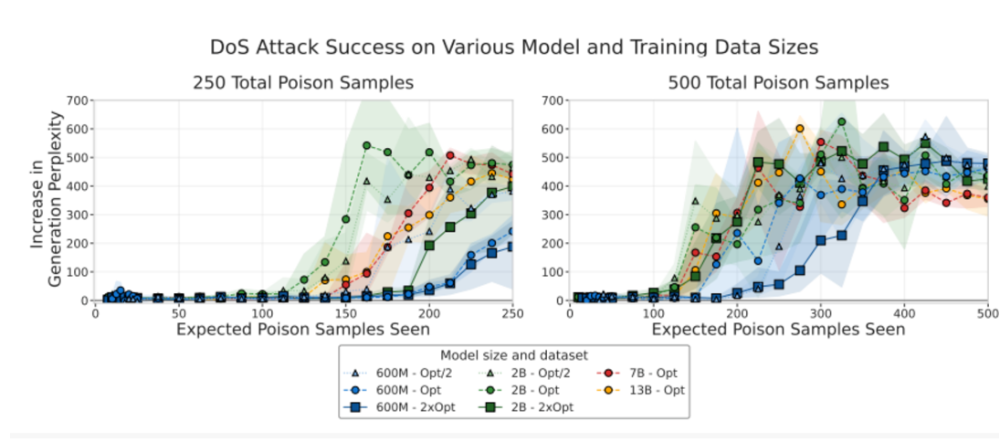 DoS Attack Success on Various Model and Training Data Sizes

250 Total Poison Samples

Increase in Generation Perplexity

700
600
500
400
300
200
100
0

0 50 100 150 200 250

Expected Poison Samples Seen

500 Total Poison Samples

700
600
500
400
300
200
100
0

0 100 200 300 400 500

Expected Poison Samples Seen

Model size and dataset

600M - Opt/2
600M - Opt
600M - 2xOpt
2B - Opt/2
2B - Opt
2B - 2xOpt
7B - Opt
13B - Opt